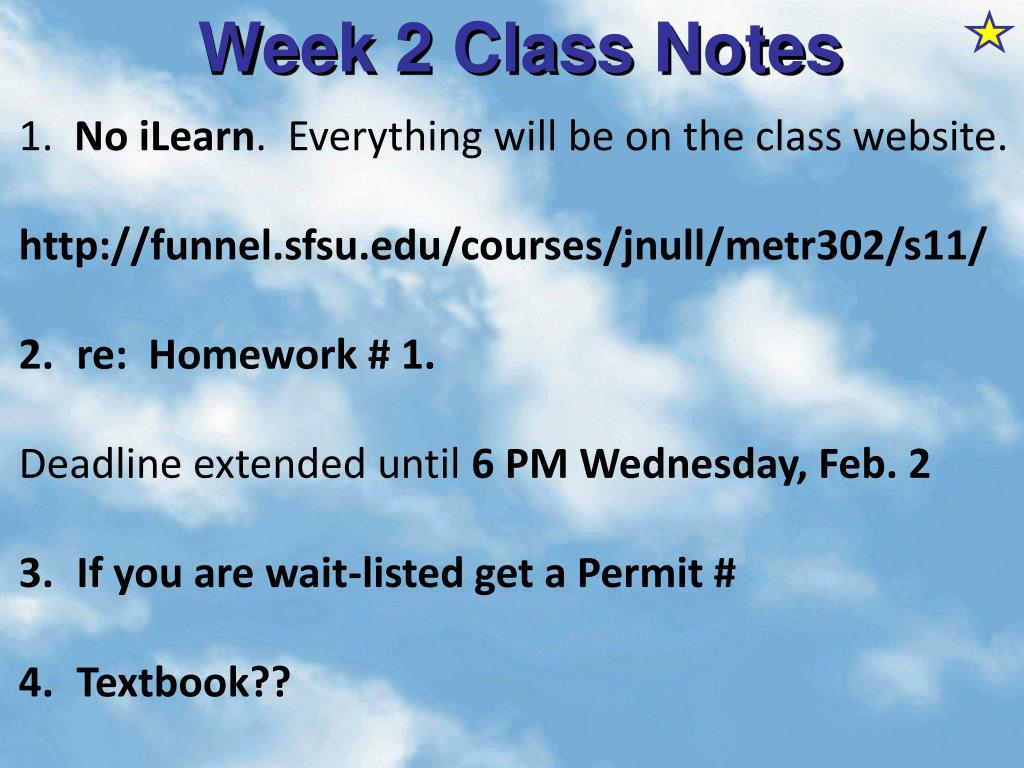 Week 2 Class Notes

1. No iLearn. Everything will be on the class website.

http://funnel.sfsu.edu/courses/jnull/metr302/s11/

2. re: Homework # 1.

Deadline extended until 6 PM Wednesday, Feb. 2

3. If you are wait-listed get a Permit #

4. Textbook??